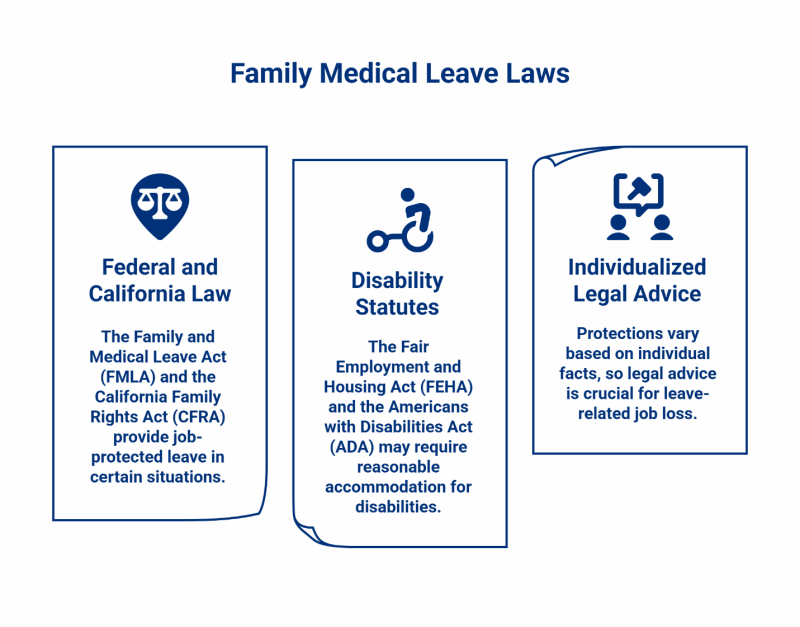 Family Medical Leave Laws

Federal and California Law

The Family and Medical Leave Act (FMLA) and the California Family Rights Act (CFRA) provide job-protected leave in certain situations.

Disability Statutes

The Fair Employment and Housing Act (FEHA) and the Americans with Disabilities Act (ADA) may require reasonable accommodation for disabilities.

Individualized Legal Advice

Protections vary based on individual facts, so legal advice is crucial for leave-related job loss.